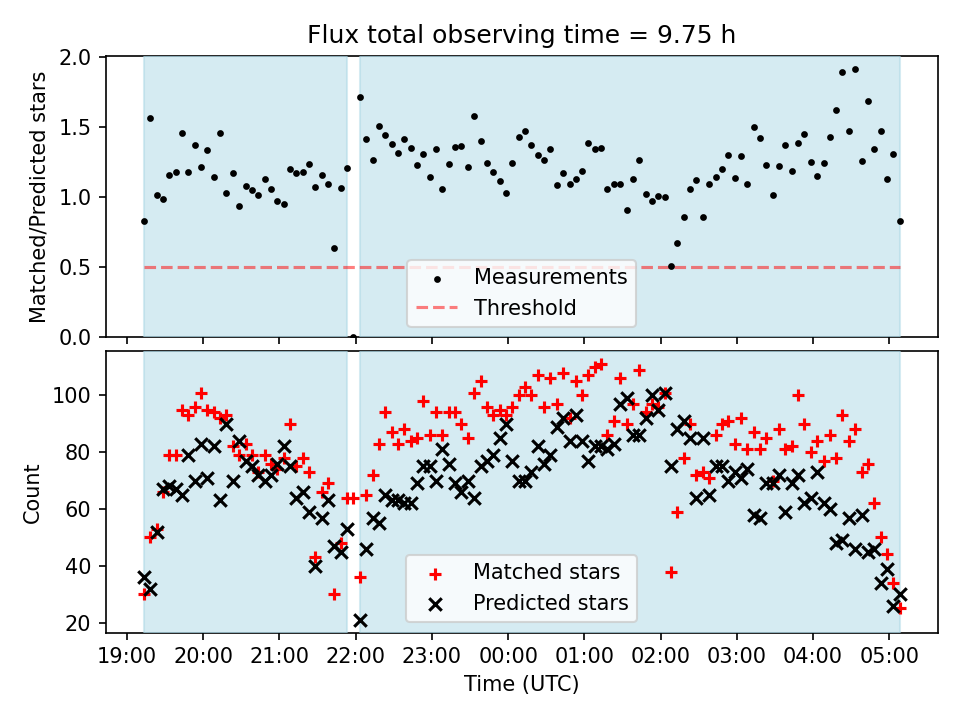 Flux total observing time = 9.75 h

Matched/Predicted stars

2.0
1.5
1.0
0.5
0.0

Measurements
Threshold

Count

100
80
60
40
20

Matched stars
Predicted stars

19:00 20:00 21:00 22:00 23:00 00:00 01:00 02:00 03:00 04:00 05:00

Time (UTC)